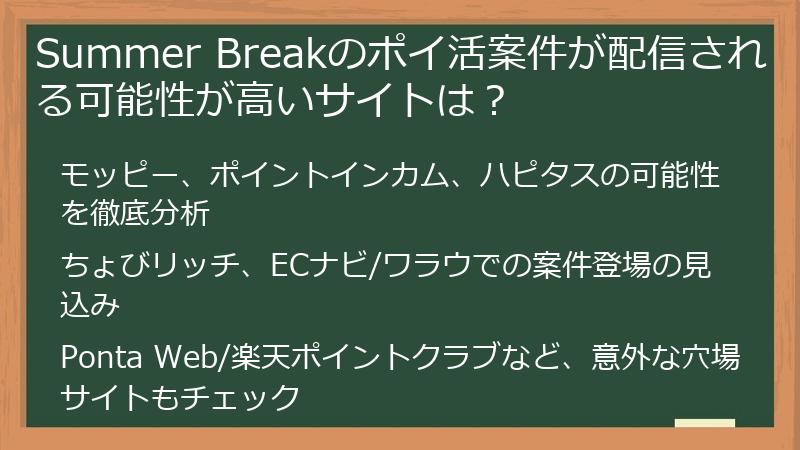 Summer Breakのポイ活案件が配信される可能性が高いサイトは？

モッピー、ポイントインカム、ハピタスの可能性を徹底分析

ちょびリッチ、ECナビ/ワラウでの案件登場の見込み

Ponta Web/楽天ポイントクラブなど、意外な穴場サイトもチェック